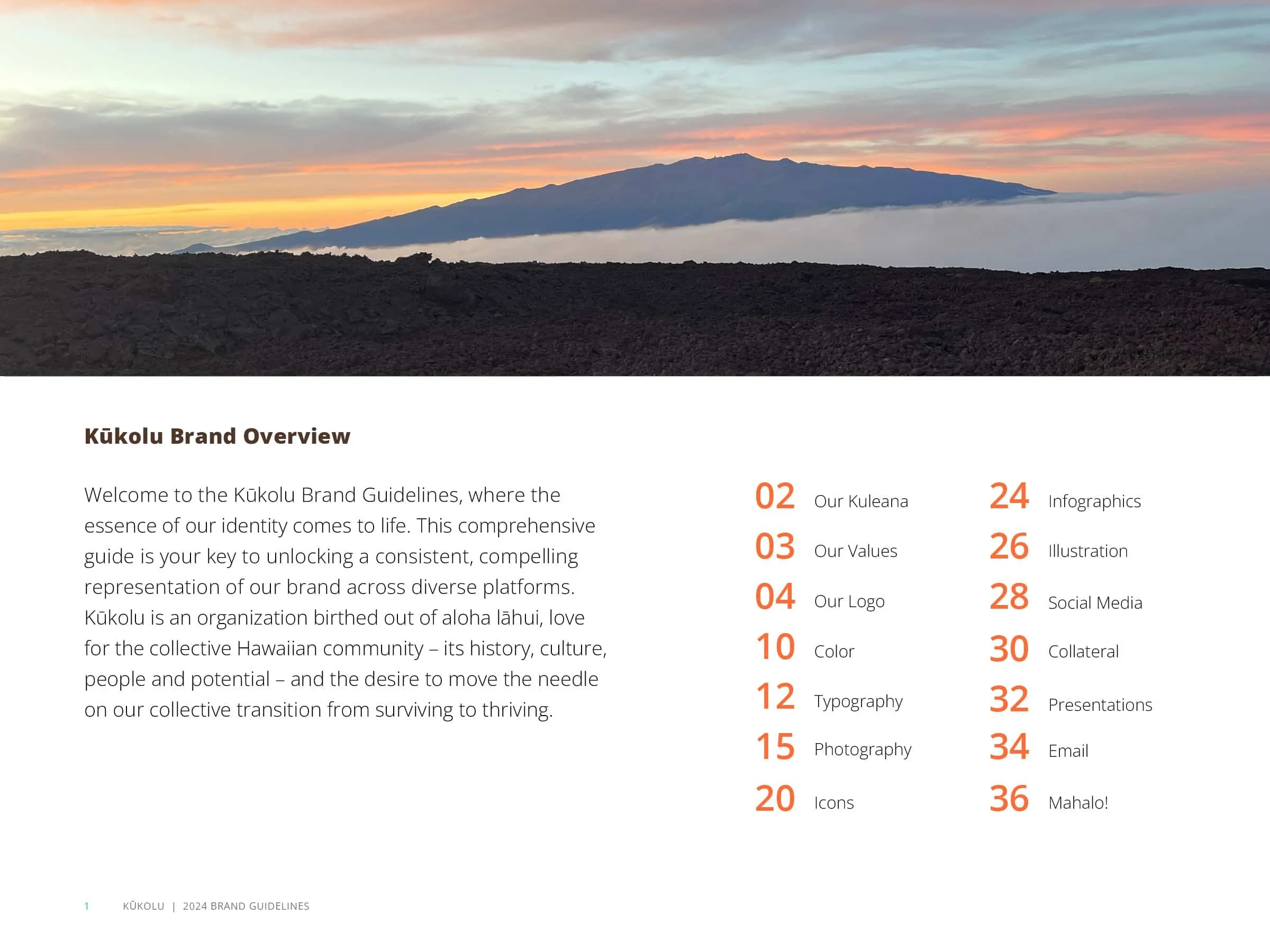 Kūkolu Brand Overview

Welcome to the Kūkolu Brand Guidelines, where the essence of our identity comes to life. This comprehensive guide is your key to unlocking a consistent, compelling representation of our brand across diverse platforms. Kūkolu is an organization birthed out of aloha lāhui, love for the collective Hawaiian community – its history, culture, people and potential – and the desire to move the needle on our collective transition from surviving to thriving.

02 Our Kuleana
03 Our Values
04 Our Logo
10 Color
12 Typography
15 Photography
20 Icons

24 Infographics
26 Illustration
28 Social Media
30 Collateral
32 Presentations
34 Email
36 Mahalo!

1 KŪKOLU | 2024 BRAND GUIDELINES